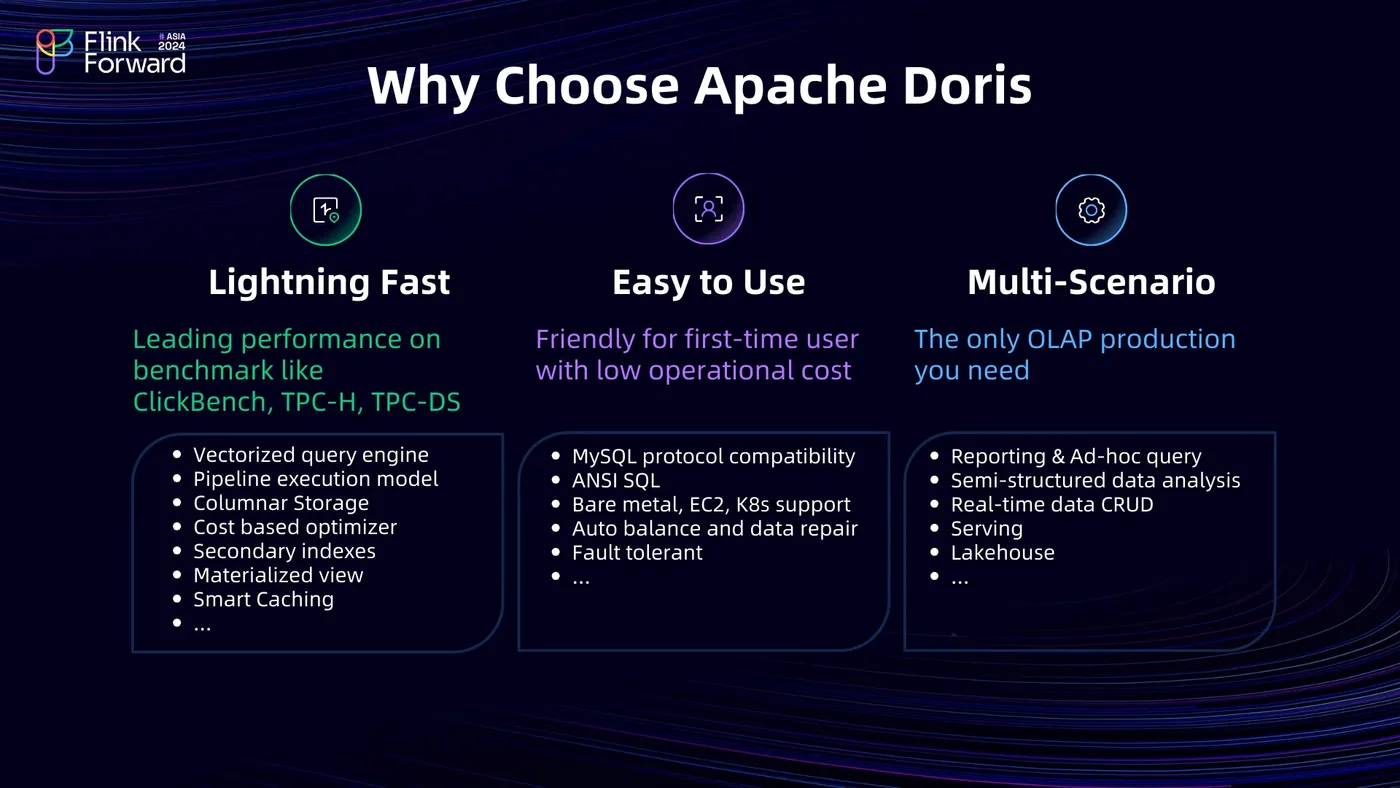 Flink Forward # ASIA 2024

Why Choose Apache Doris

Lightning Fast

Leading performance on benchmark like ClickBench, TPC-H, TPC-DS

- Vectorized query engine
- Pipeline execution model
- Columnar Storage
- Cost based optimizer
- Secondary indexes
- Materialized view
- Smart Caching
- ...

Easy to Use

Friendly for first-time user with low operational cost

- MySQL protocol compatibility
- ANSI SQL
- Bare metal, EC2, K8s support
- Auto balance and data repair
- Fault tolerant
- ...

Multi-Scenario

The only OLAP production you need

- Reporting & Ad-hoc query
- Semi-structured data analysis
- Real-time data CRUD
- Serving
- Lakehouse
- ...